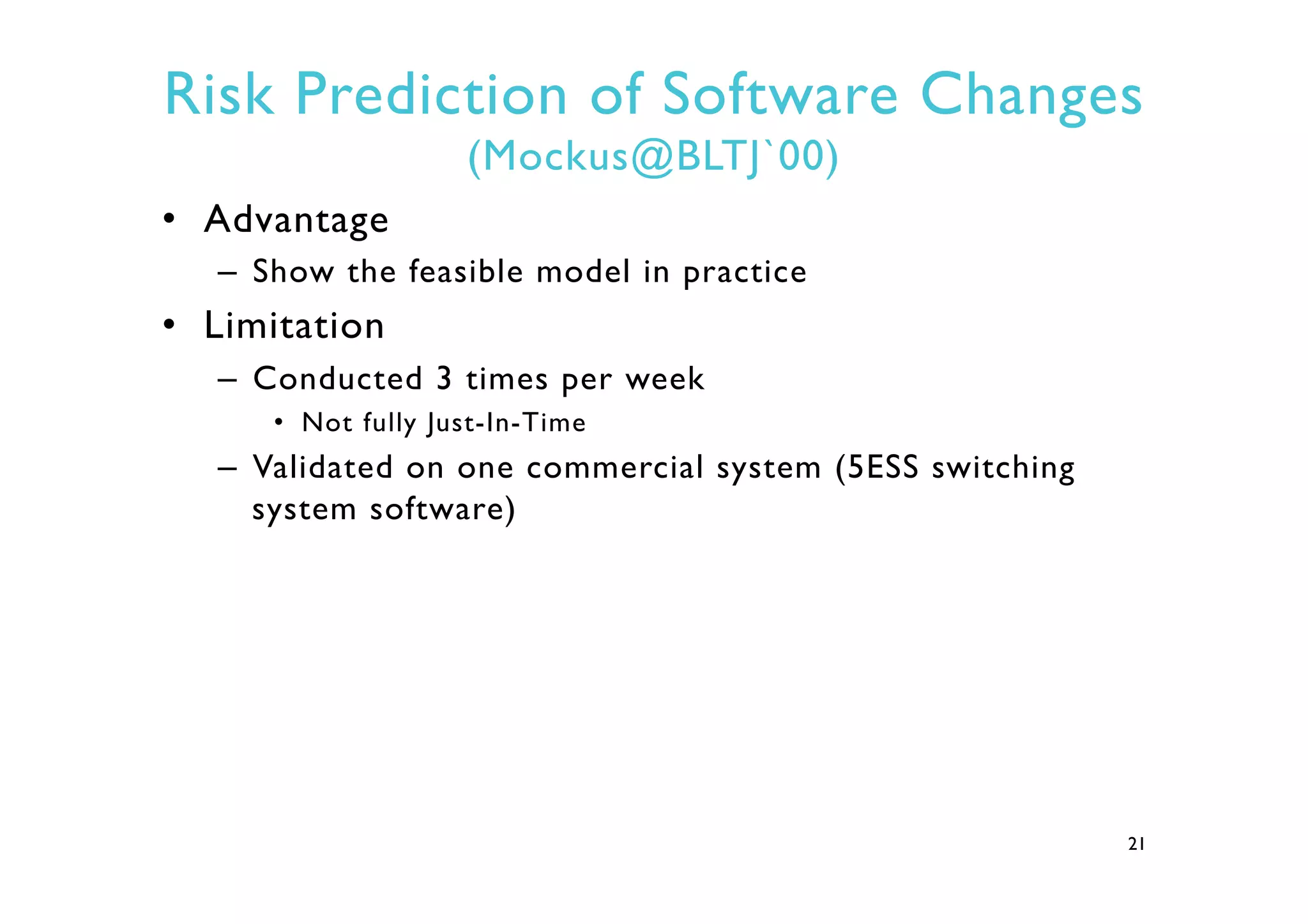 Risk Prediction of Software Changes
(Mockus@BLTJ`00)

• Advantage
– Show the feasible model in practice
• Limitation
– Conducted 3 times per week
• Not fully Just-In-Time
– Validated on one commercial system (5ESS switching system software)

21